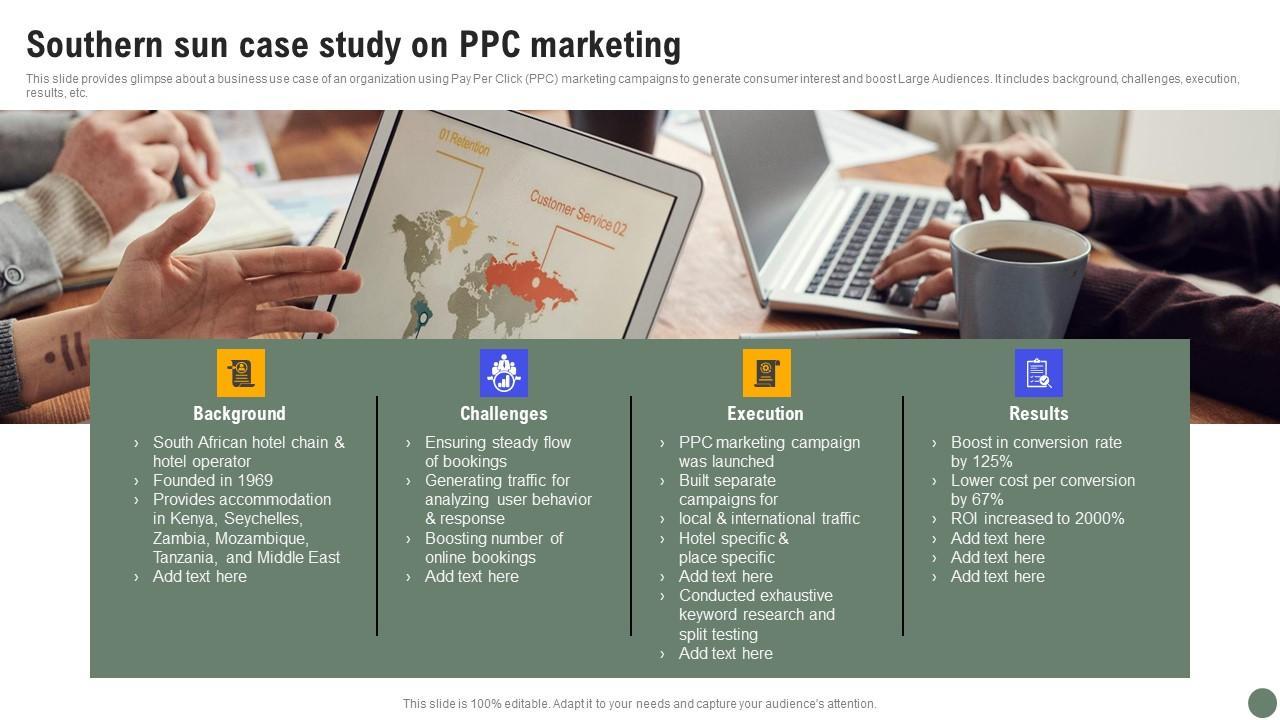 Southern sun case study on PPC marketing

This slide provides glimpse about a business use case of an organization using Pay Per Click (PPC) marketing campaigns to generate consumer interest and boost Large Audiences. It includes background, challenges, execution, results, etc.

01 Retention

Customer Service 02

Background
› South African hotel chain & hotel operator
› Founded in 1969
› Provides accommodation in Kenya, Seychelles, Zambia, Mozambique, Tanzania, and Middle East
› Add text here

Challenges
› Ensuring steady flow of bookings
› Generating traffic for analyzing user behavior & response
› Boosting number of online bookings
› Add text here

Execution
› PPC marketing campaign was launched
› Built separate campaigns for
› local & international traffic
› Hotel specific & place specific
› Add text here
› Conducted exhaustive keyword research and split testing
› Add text here

Results
› Boost in conversion rate by 125%
› Lower cost per conversion by 67%
› ROI increased to 2000%
› Add text here
› Add text here
› Add text here

This slide is 100% editable. Adapt it to your needs and capture your audience's attention.